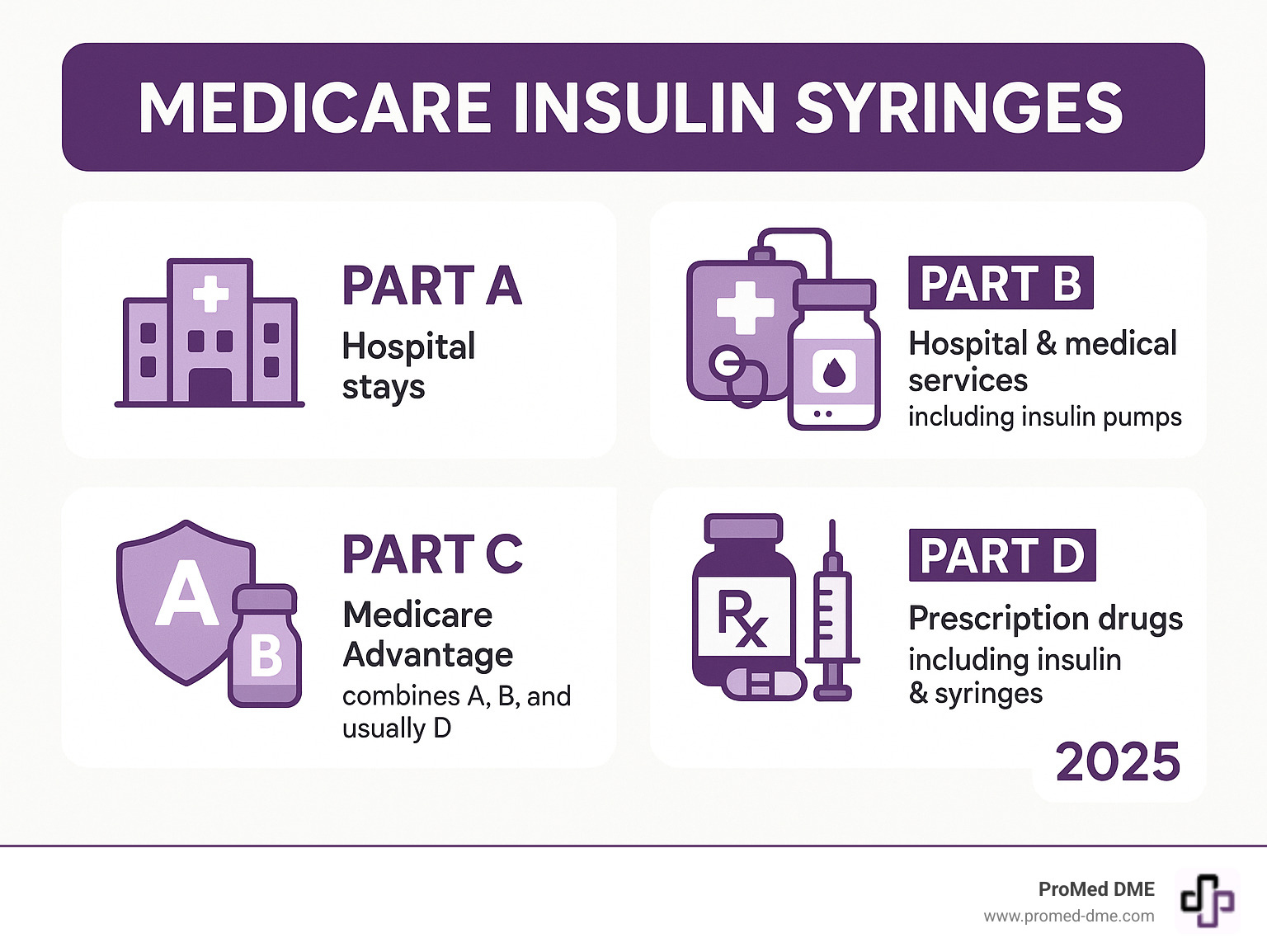 MEDICARE INSULIN SYRINGES

PART A
Hospital stays

PART B
Hospital & medical services
including insulin pumps

A
B

PART C
Medicare Advantage
combines A, B, and usually D

Rx

PART D
Prescription drugs
including insulin & syringes

2025

ProMed DME
www.promed-dme.com